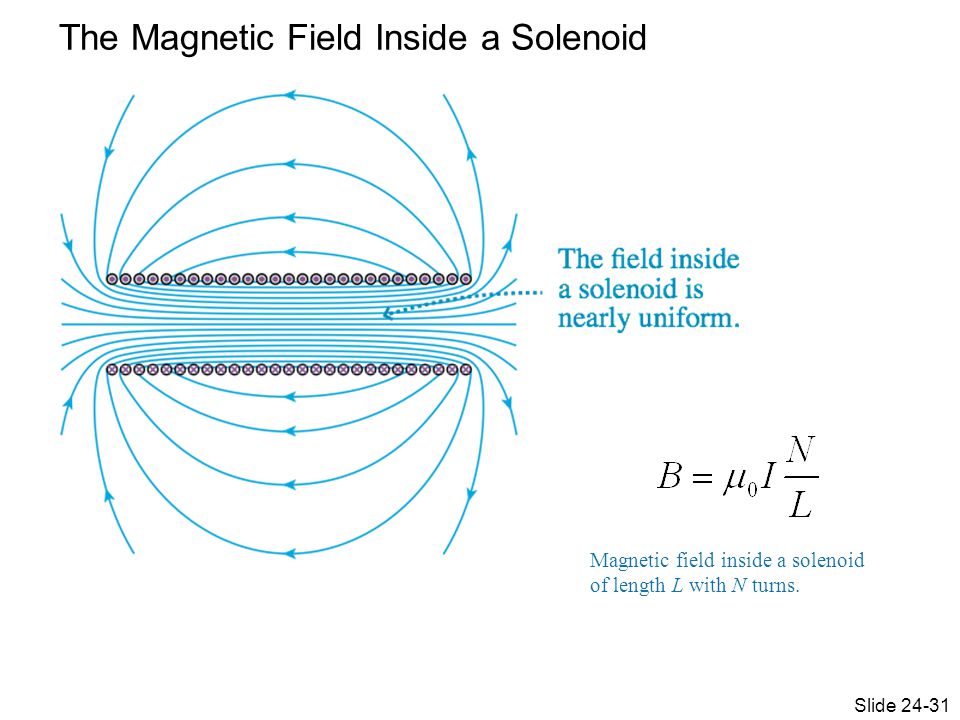 The Magnetic Field Inside a Solenoid

The field inside a solenoid is nearly uniform.

$B = \mu_0 I \frac{N}{L}$

Magnetic field inside a solenoid of length $L$ with $N$ turns.

Slide 24-31